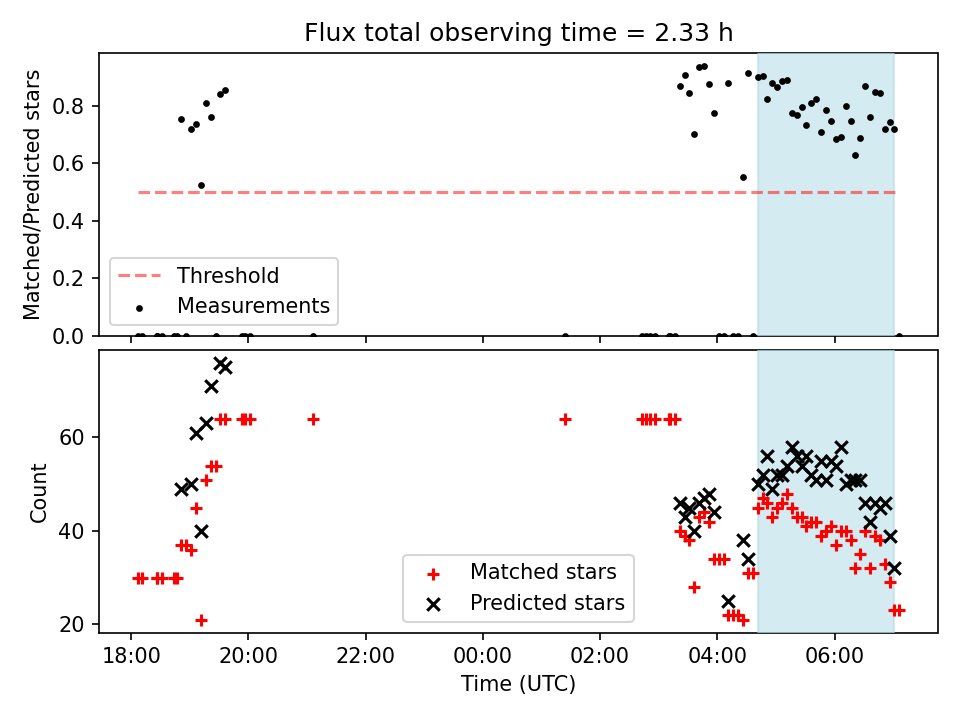 Flux total observing time = 2.33 h

Matched/Predicted stars

0.8
0.6
0.4
0.2
0.0

Threshold
Measurements

Count

60
40
20

Matched stars
Predicted stars

18:00 20:00 22:00 00:00 02:00 04:00 06:00

Time (UTC)